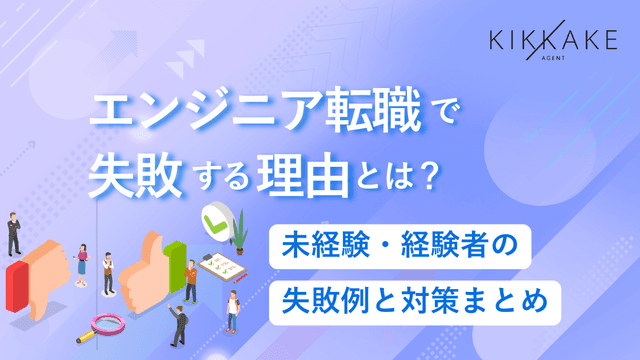 KIKKAKE
AGENT

エンジニア転職で
失敗する理由とは？

未経験・経験者の
失敗例と対策まとめ